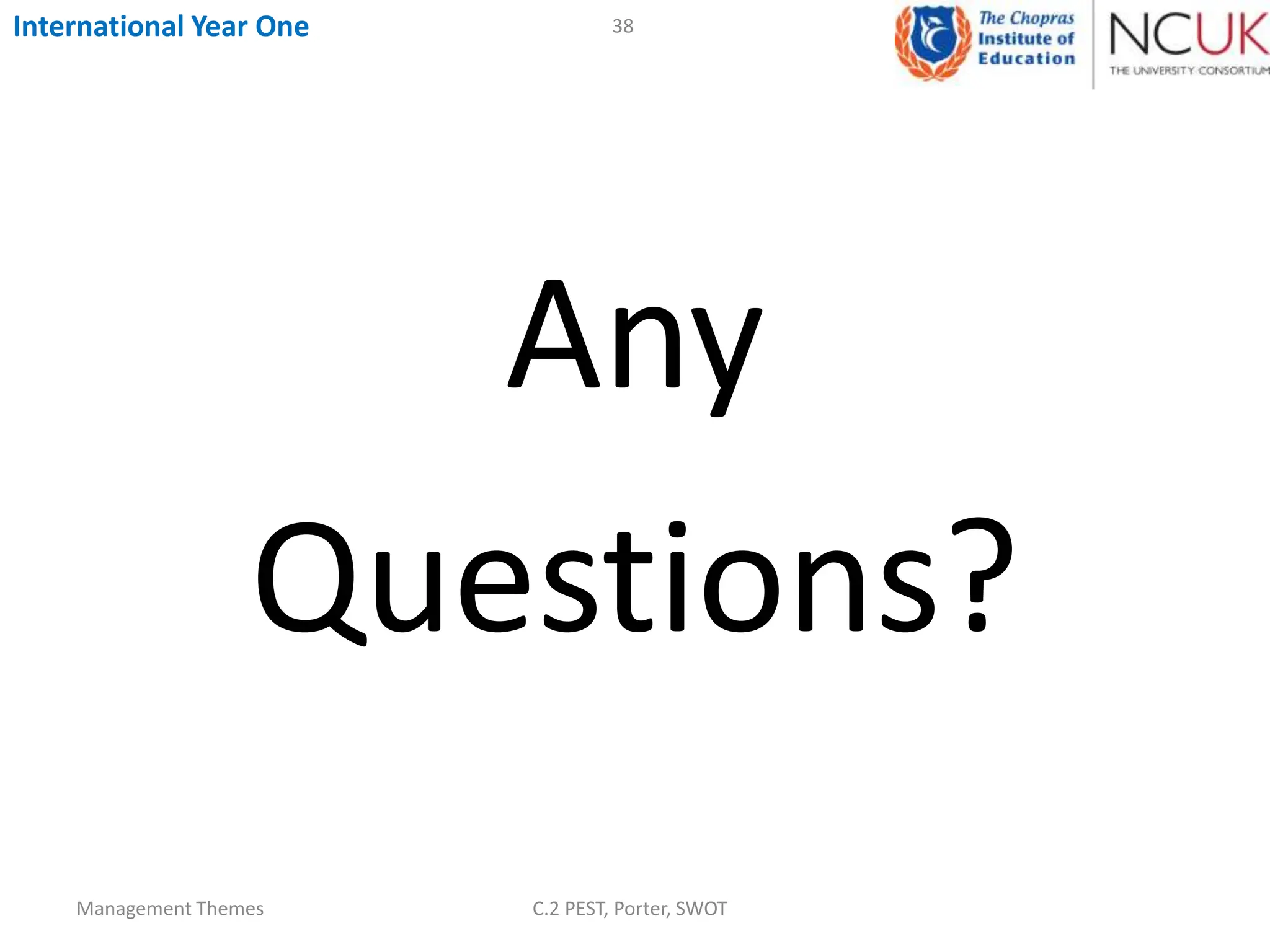 International Year One

38

The Chopras Institute of Education

NCUK
THE UNIVERSITY CONSORTIUM

Any Questions?

Management Themes

C.2 PEST, Porter, SWOT